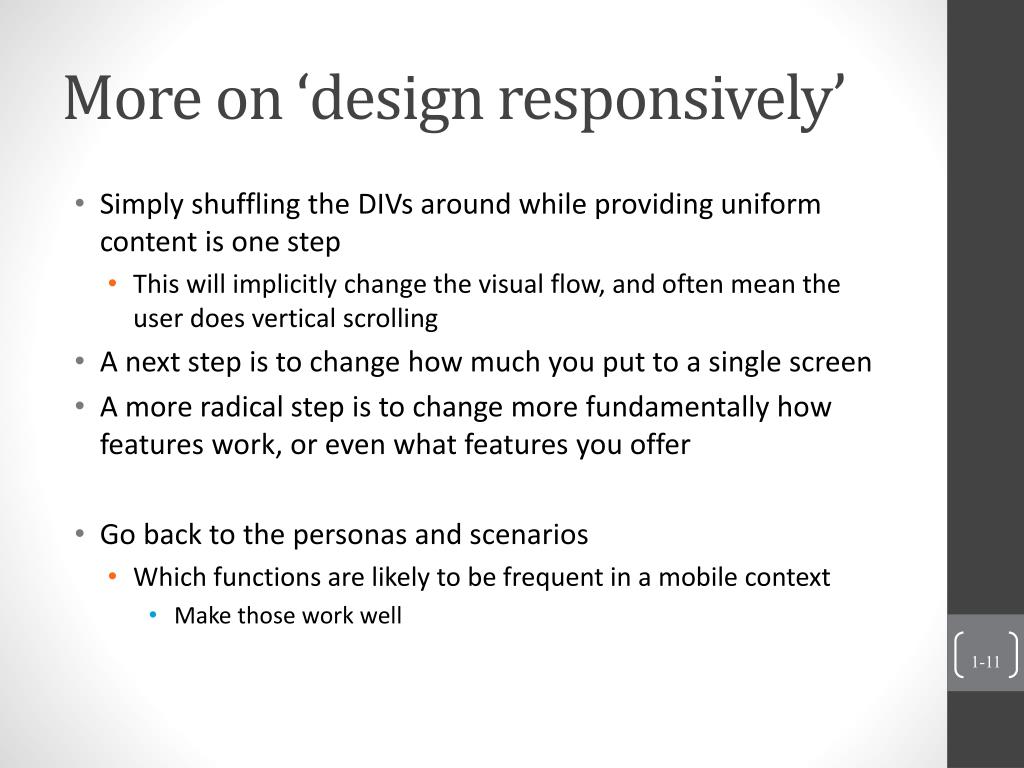 More on ‘design responsively’

• Simply shuffling the DIVs around while providing uniform content is one step
  • This will implicitly change the visual flow, and often mean the user does vertical scrolling
• A next step is to change how much you put to a single screen
• A more radical step is to change more fundamentally how features work, or even what features you offer

• Go back to the personas and scenarios
  • Which functions are likely to be frequent in a mobile context
    • Make those work well

1-11